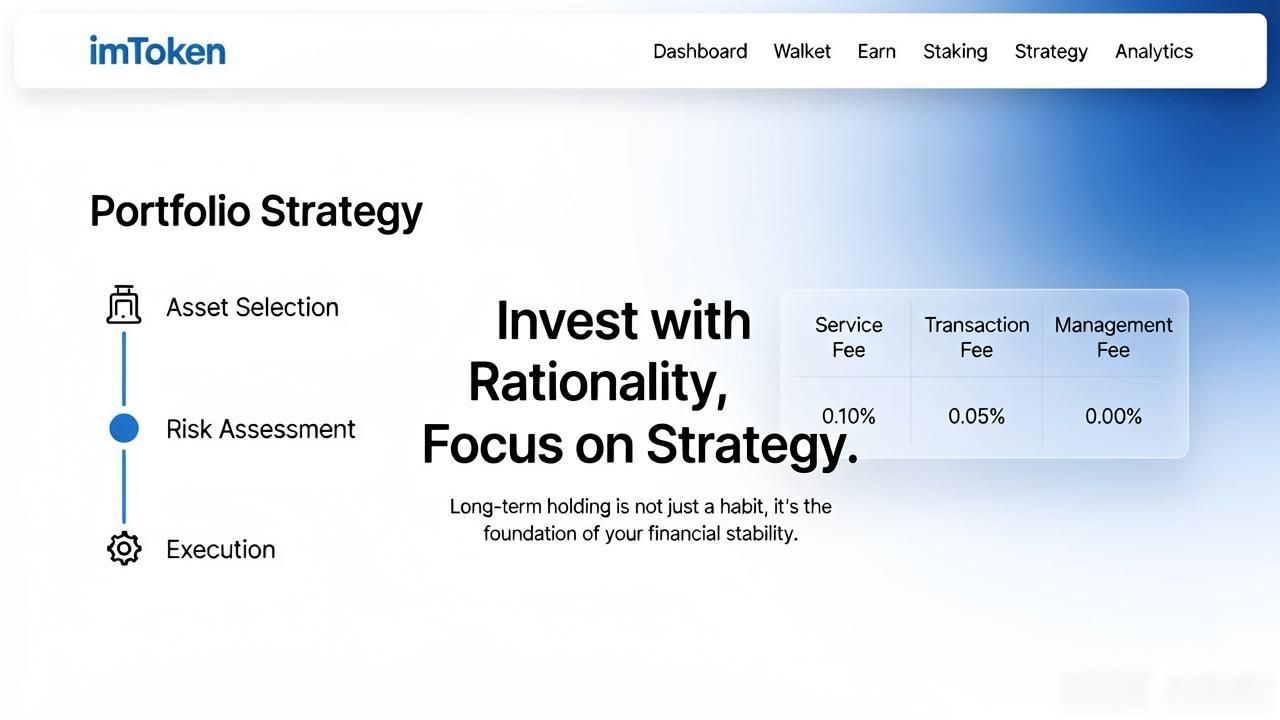 imToken

Dashboard Walket Earn Staking Strategy Analytics

Portfolio Strategy

Asset Selection

Risk Assessment

Execution

Invest with Rationality, Focus on Strategy.

Long-term holding is not just a habit, it's the foundation of your financial stability.

| Service Fee | Transaction Fee | Management Fee |
|---|---|---|
| 0.10% | 0.05% | 0.00% |